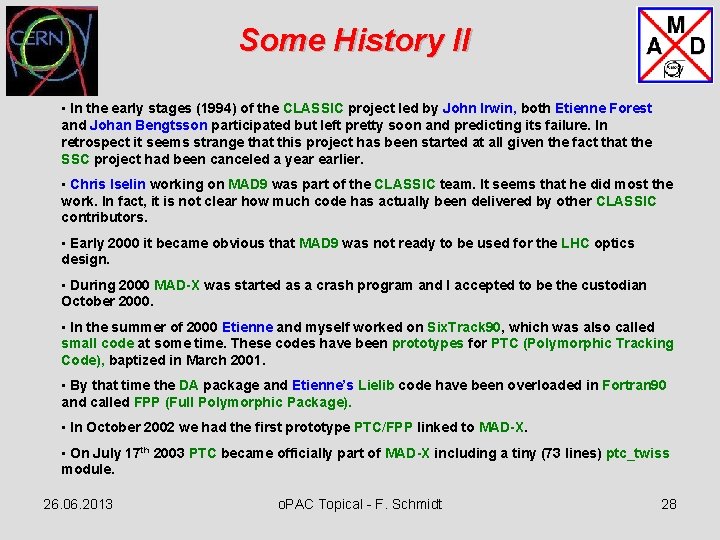 CERN

Some History II

M
A D

▪ In the early stages (1994) of the CLASSIC project led by John Irwin, both Etienne Forest and Johan Bengtsson participated but left pretty soon and predicting its failure. In retrospect it seems strange that this project has been started at all given the fact that the SSC project had been canceled a year earlier.

▪ Chris Iselin working on MAD9 was part of the CLASSIC team. It seems that he did most the work. In fact, it is not clear how much code has actually been delivered by other CLASSIC contributors.

▪ Early 2000 it became obvious that MAD9 was not ready to be used for the LHC optics design.

▪ During 2000 MAD-X was started as a crash program and I accepted to be the custodian October 2000.

▪ In the summer of 2000 Etienne and myself worked on SixTrack90, which was also called small code at some time. These codes have been prototypes for PTC (Polymorphic Tracking Code), baptized in March 2001.

▪ By that time the DA package and Etienne's Lielib code have been overloaded in Fortran90 and called FPP (Full Polymorphic Package).

▪ In October 2002 we had the first prototype PTC/FPP linked to MAD-X.

▪ On July 17$^{th}$ 2003 PTC became officially part of MAD-X including a tiny (73 lines) ptc_twiss module.

26.06.2013

oPAC Topical - F. Schmidt

28